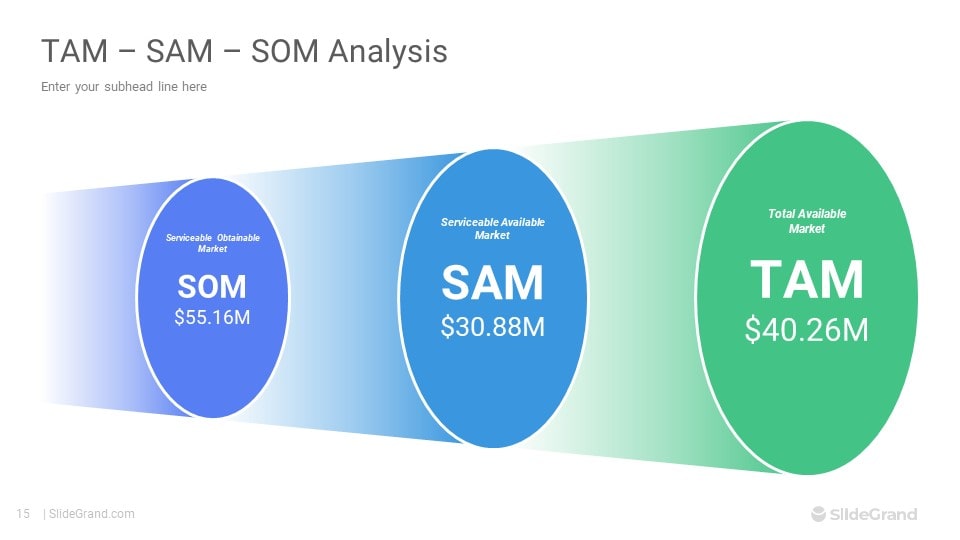 TAM – SAM – SOM Analysis

Enter your subhead line here

Serviceable Obtainable Market

SOM

$55.16M

Serviceable Available Market

SAM

$30.88M

Total Available Market

TAM

$40.26M

15 | SlideGrand.com

SlideGrand